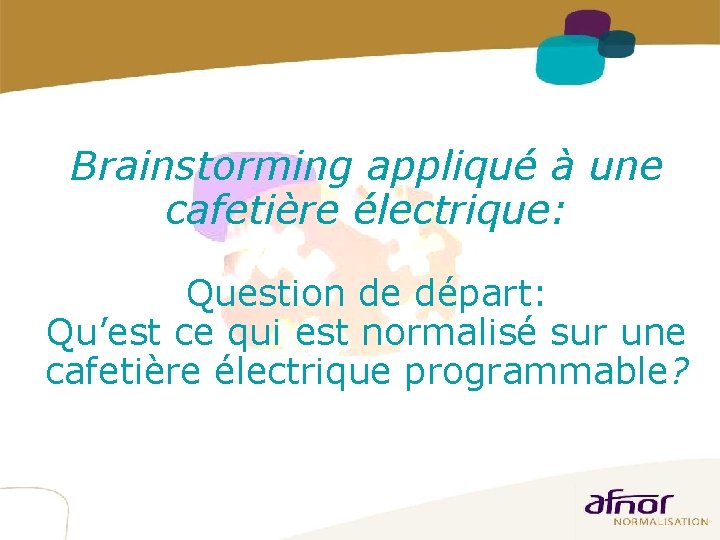 Brainstorming appliqué à une cafetière électrique:

Question de départ:
Qu’est ce qui est normalisé sur une cafetière électrique programmable?

afnor
NORMALISATION